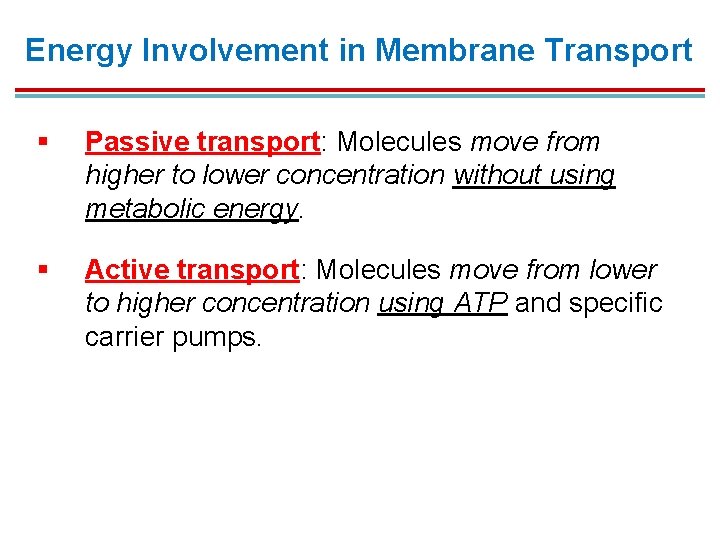 Energy Involvement in Membrane Transport

▪ Passive transport: Molecules move from higher to lower concentration without using metabolic energy.

▪ Active transport: Molecules move from lower to higher concentration using ATP and specific carrier pumps.